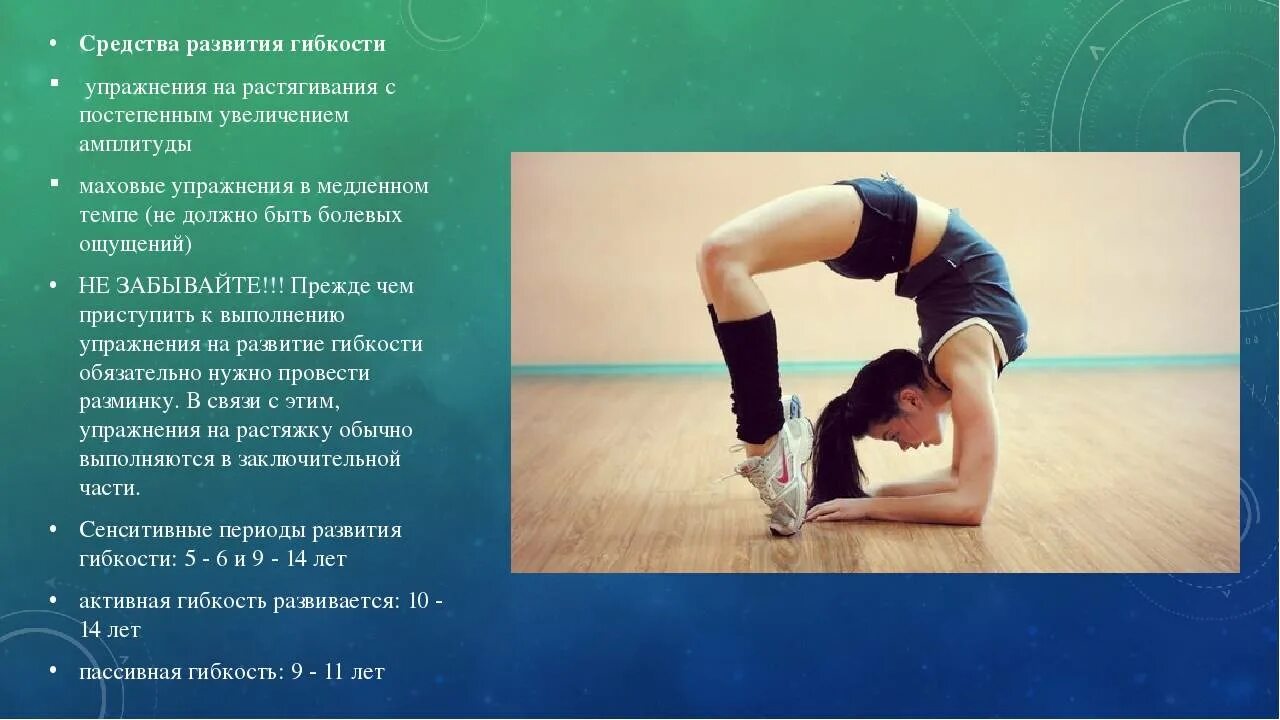 • Средства развития гибкости

▪ упражнения на растягивания с постепенным увеличением амплитуды

▪ маховые упражнения в медленном темпе (не должно быть болевых ощущений)

• НЕ ЗАБЫВАЙТЕ!!! Прежде чем приступить к выполнению упражнения на развитие гибкости обязательно нужно провести разминку. В связи с этим, упражнения на растяжку обычно выполняются в заключительной части.

• Сенситивные периоды развития гибкости: 5 - 6 и 9 - 14 лет

• активная гибкость развивается: 10 - 14 лет

• пассивная гибкость: 9 - 11 лет